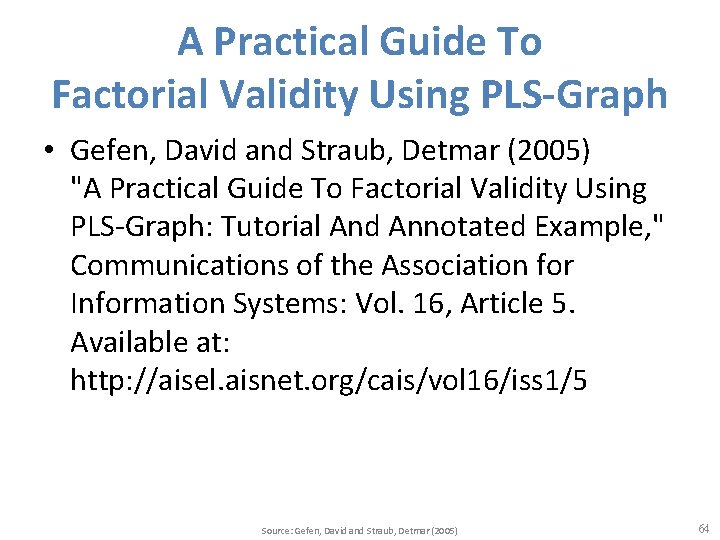 A Practical Guide To
Factorial Validity Using PLS-Graph

• Gefen, David and Straub, Detmar (2005) "A Practical Guide To Factorial Validity Using PLS-Graph: Tutorial And Annotated Example," Communications of the Association for Information Systems: Vol. 16, Article 5. Available at: http://aisel.aisnet.org/cais/vol16/iss1/5

Source: Gefen, David and Straub, Detmar (2005)

64